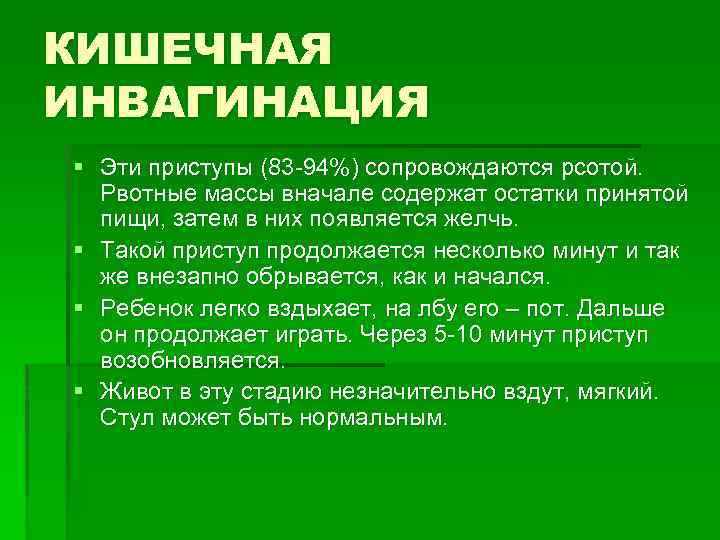 КИШЕЧНАЯ ИНВАГИНАЦИЯ

▪ Эти приступы (83-94%) сопровождаются рсотой. Рвотные массы вначале содержат остатки принятой пищи, затем в них появляется желчь.
▪ Такой приступ продолжается несколько минут и так же внезапно обрывается, как и начался.
▪ Ребенок легко вздыхает, на лбу его – пот. Дальше он продолжает играть. Через 5-10 минут приступ возобновляется.
▪ Живот в эту стадию незначительно вздут, мягкий. Стул может быть нормальным.